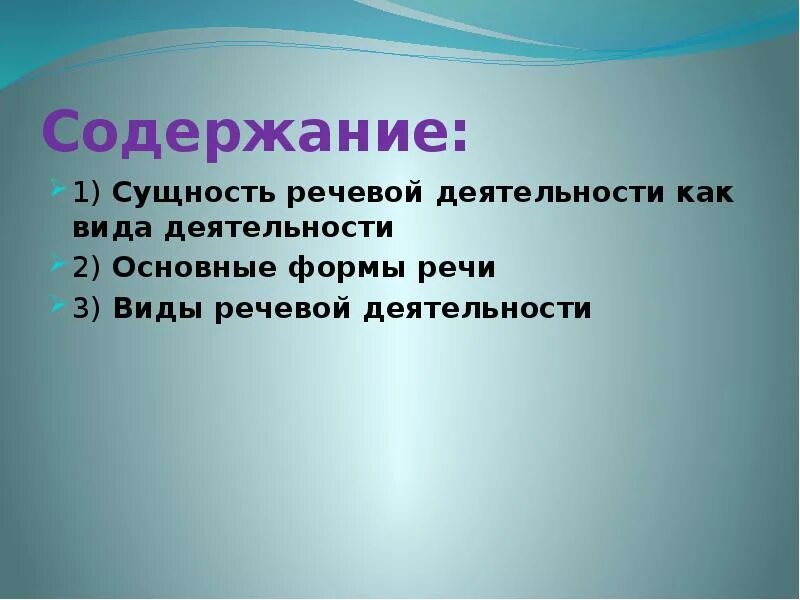 Содержание:

1) Сущность речевой деятельности как вида деятельности

2) Основные формы речи

3) Виды речевой деятельности